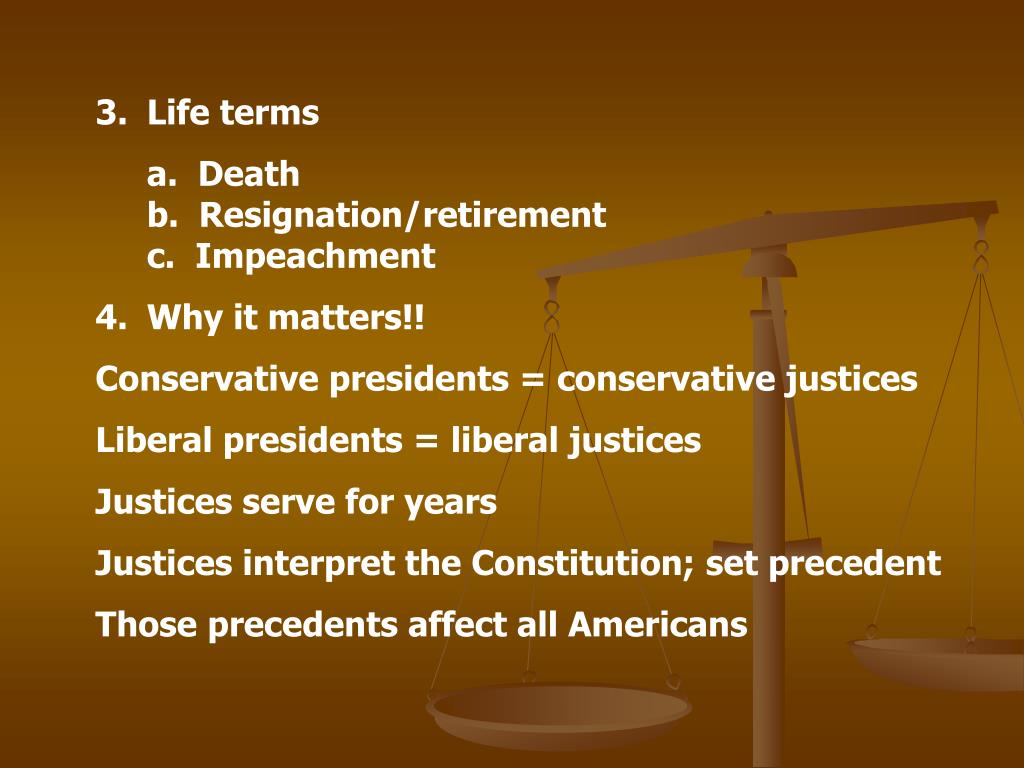 3. Life terms

a. Death
b. Resignation/retirement
c. Impeachment

4. Why it matters!!

Conservative presidents = conservative justices

Liberal presidents = liberal justices

Justices serve for years

Justices interpret the Constitution; set precedent

Those precedents affect all Americans